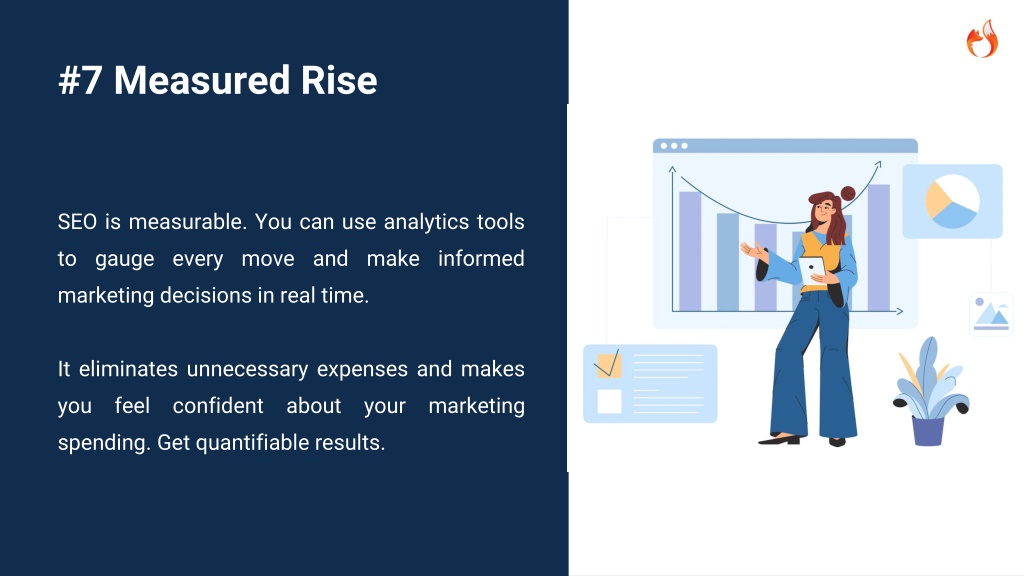 #7 Measured Rise

SEO is measurable. You can use analytics tools to gauge every move and make informed marketing decisions in real time.

It eliminates unnecessary expenses and makes you feel confident about your marketing spending. Get quantifiable results.